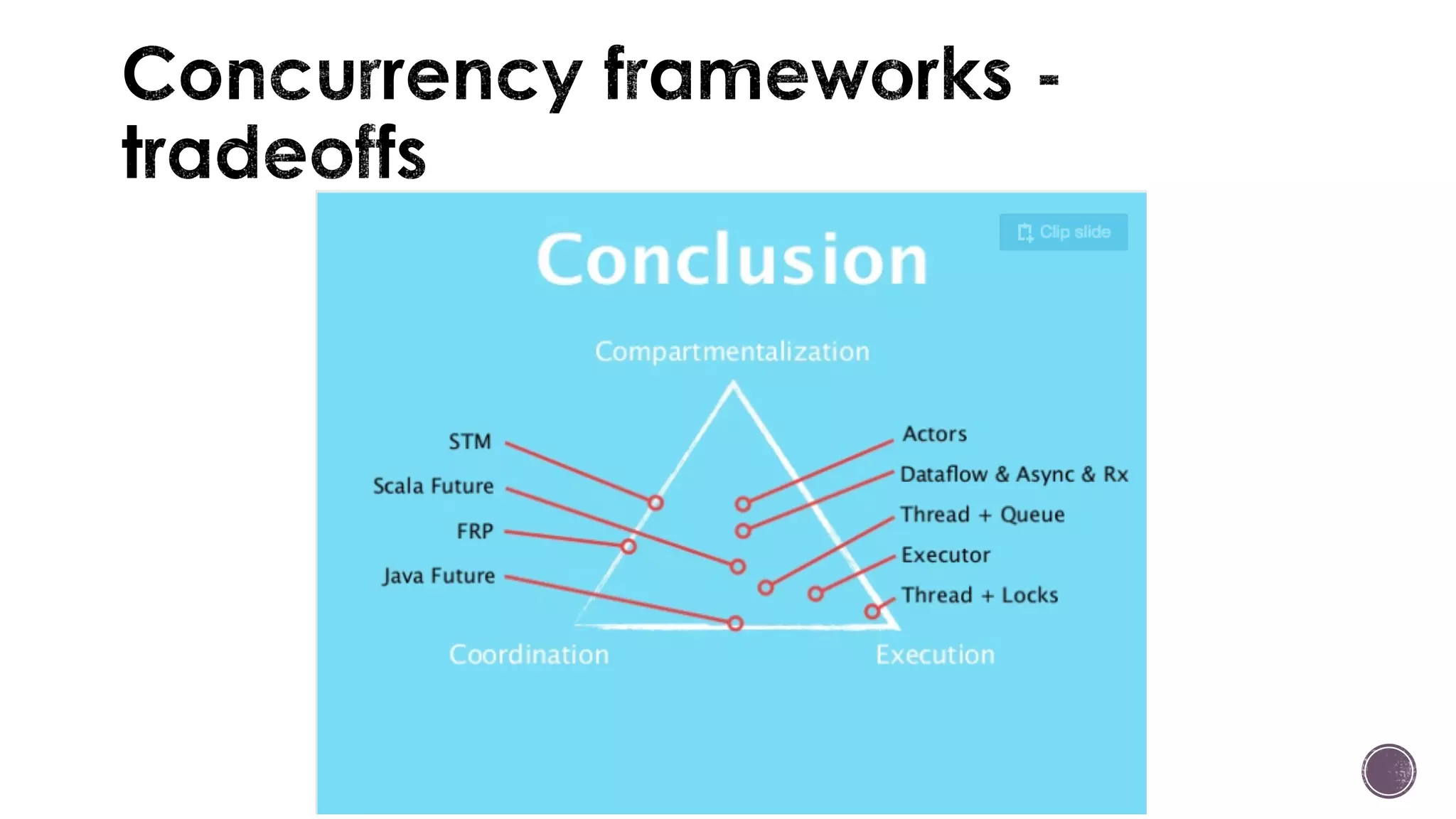 Concurrency frameworks - tradeoffs

Clip slide

Conclusion

Compartmentalization

STM

Scala Future

FRP

Java Future

Actors

Dataflow & Async & Rx

Thread + Queue

Executor

Thread + Locks

Coordination

Execution